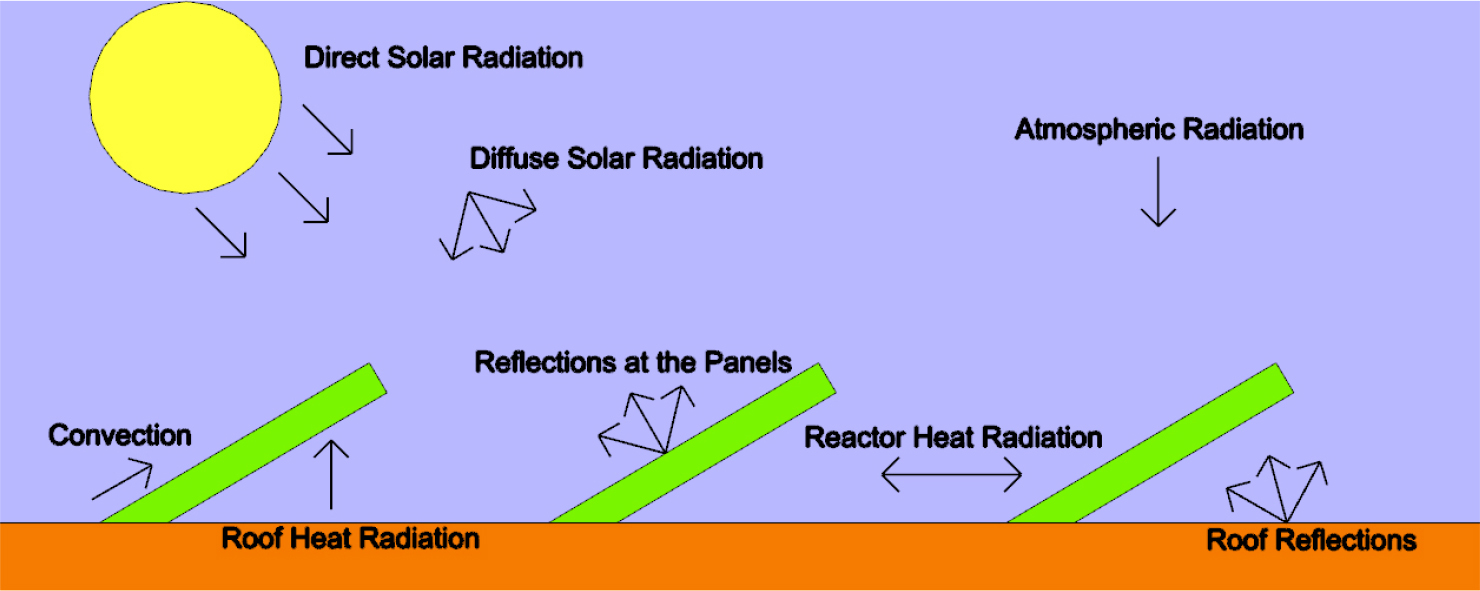 Direct Solar Radiation

Diffuse Solar Radiation

Atmospheric Radiation

Reflections at the Panels

Convection

Reactor Heat Radiation

Roof Heat Radiation

Roof Reflections